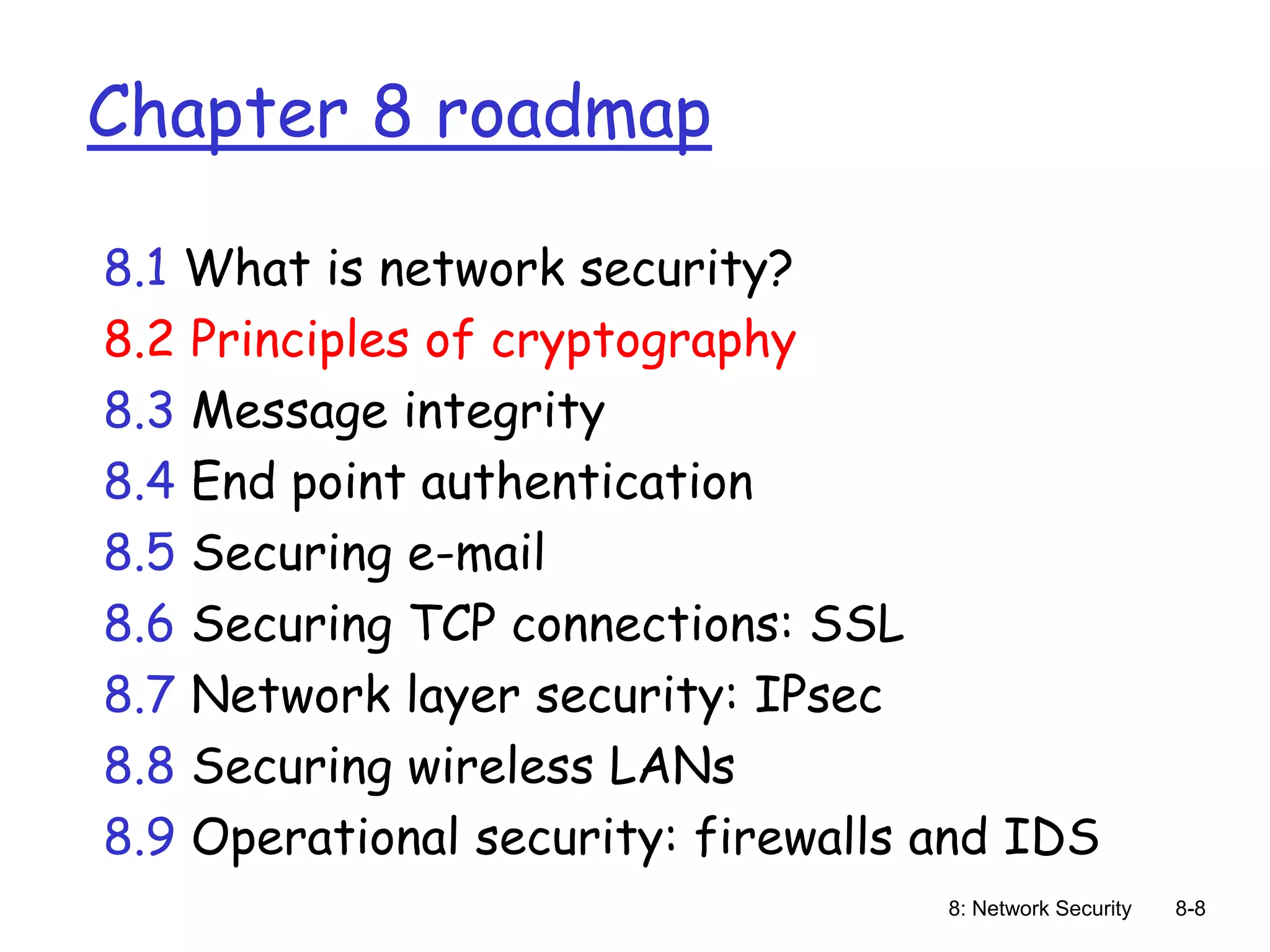 Chapter 8 roadmap

8.1 What is network security?
8.2 Principles of cryptography
8.3 Message integrity
8.4 End point authentication
8.5 Securing e-mail
8.6 Securing TCP connections: SSL
8.7 Network layer security: IPsec
8.8 Securing wireless LANs
8.9 Operational security: firewalls and IDS

8: Network Security 8-8